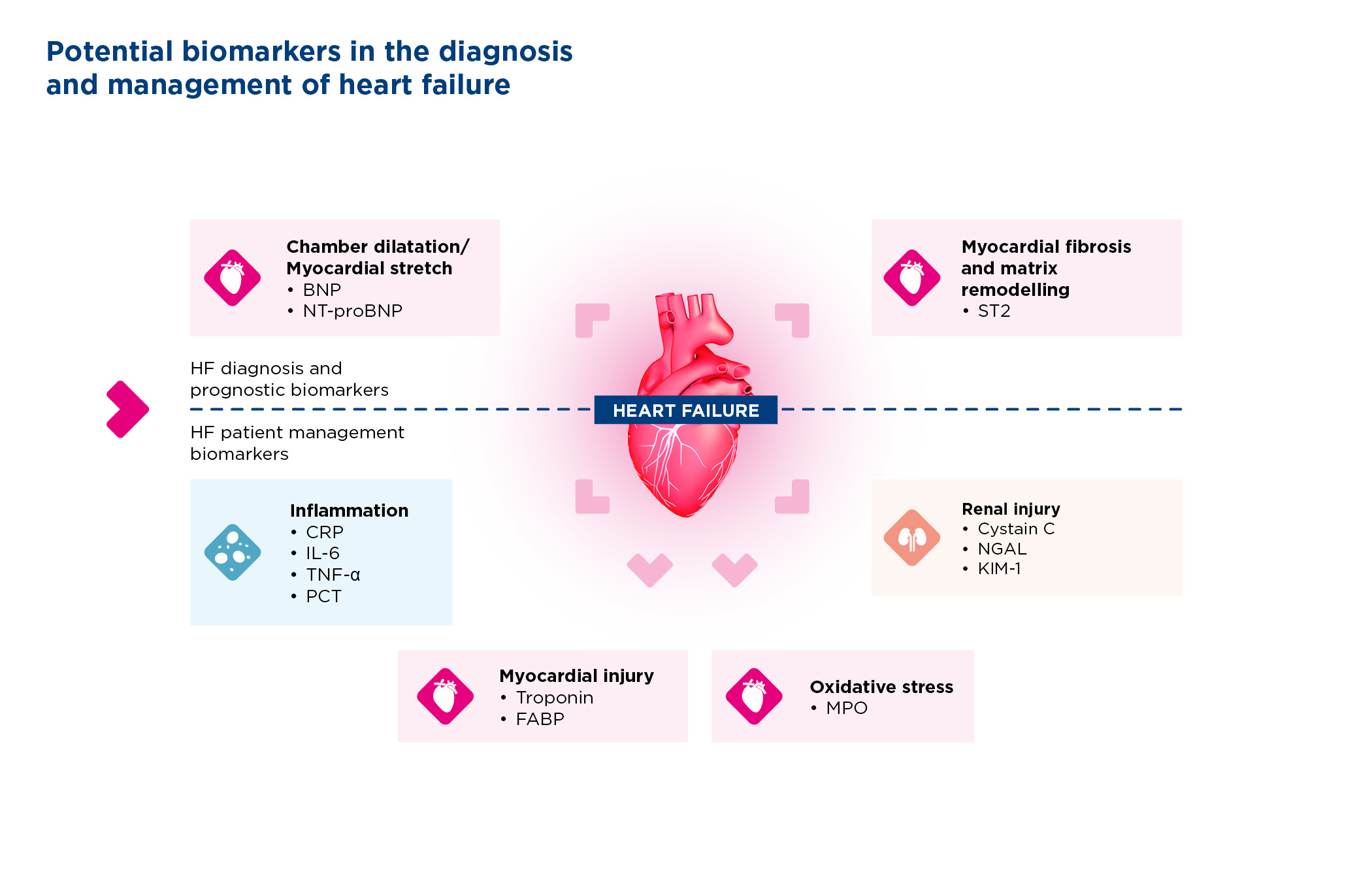 Potential biomarkers in the diagnosis and management of heart failure

Chamber dilatation/ Myocardial stretch
• BNP
• NT-proBNP

Myocardial fibrosis and matrix remodelling
• ST2

HF diagnosis and prognostic biomarkers

HEART FAILURE

HF patient management biomarkers

Inflammation
• CRP
• IL-6
• TNF-α
• PCT

Renal injury
• Cystain C
• NGAL
• KIM-1

Myocardial injury
• Troponin
• FABP

Oxidative stress
• MPO